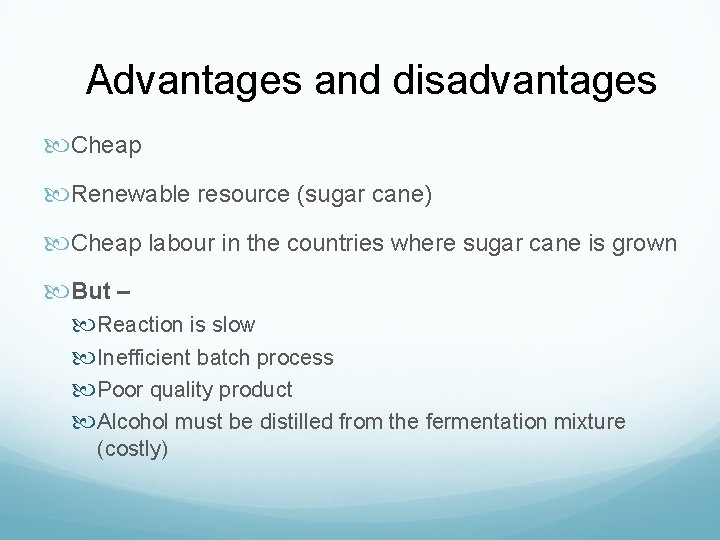 Advantages and disadvantages

Cheap

Renewable resource (sugar cane)

Cheap labour in the countries where sugar cane is grown

But –

Reaction is slow

Inefficient batch process

Poor quality product

Alcohol must be distilled from the fermentation mixture (costly)